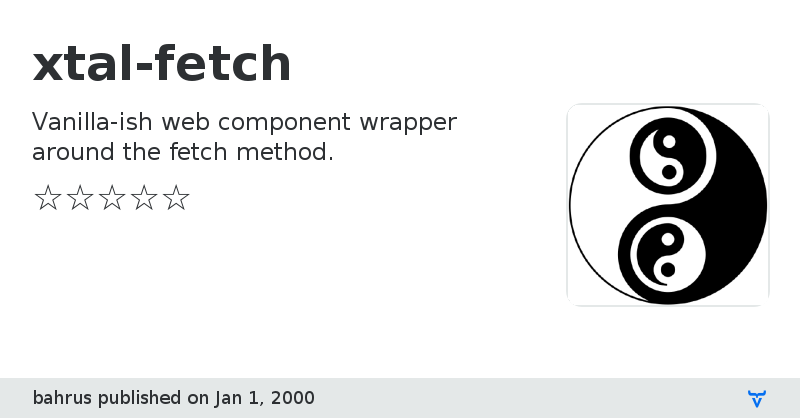 xtal-fetch

Vanilla-ish web component wrapper around the fetch method.

☆☆☆☆☆

bahrus published on Jan 1, 2000